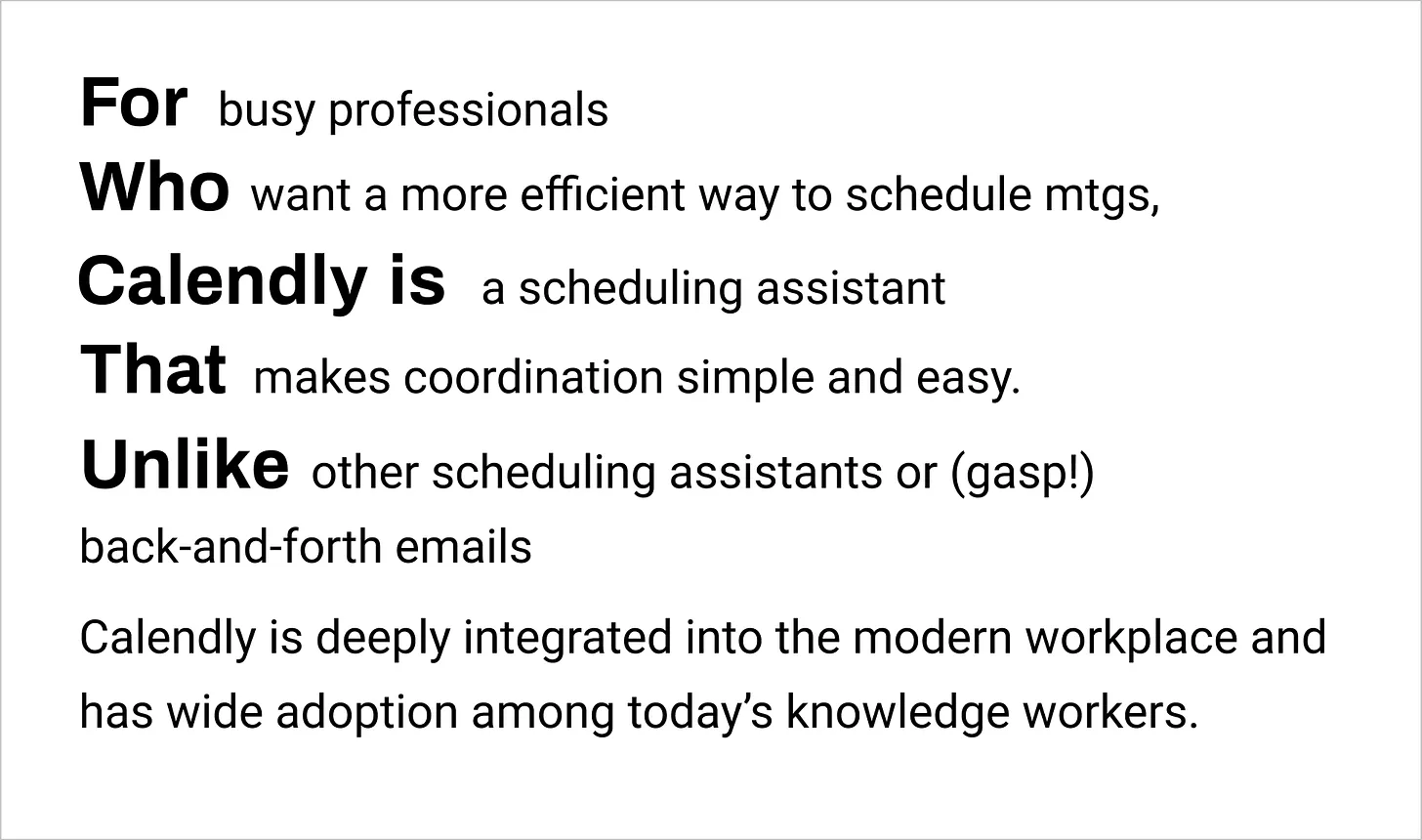 For busy professionals
Who want a more efficient way to schedule mtgs,
Calendly is a scheduling assistant
That makes coordination simple and easy.
Unlike other scheduling assistants or (gasp!) back-and-forth emails

Calendly is deeply integrated into the modern workplace and has wide adoption among today’s knowledge workers.